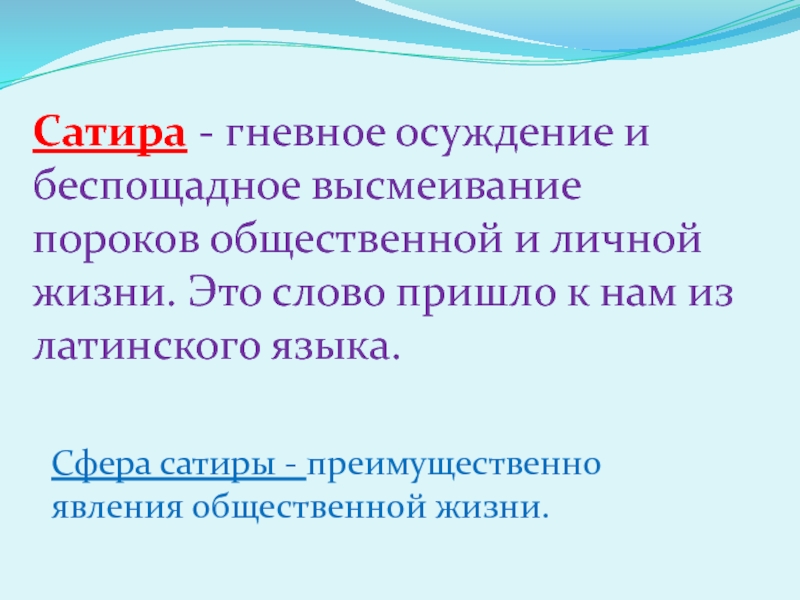 Сатира - гневное осуждение и беспощадное высмеивание пороков общественной и личной жизни. Это слово пришло к нам из латинского языка.

Сфера сатиры - преимущественно явления общественной жизни.